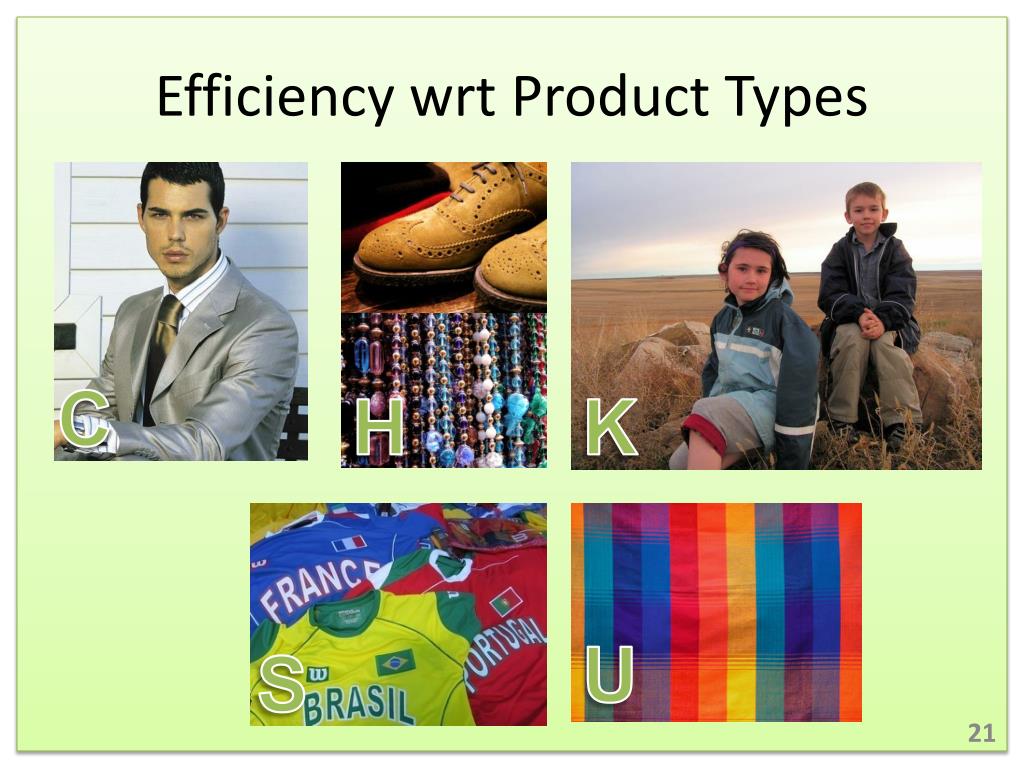 Efficiency wrt Product Types

C

H

K

FRANCE

PORTUGAL

BRASIL

S

U

21